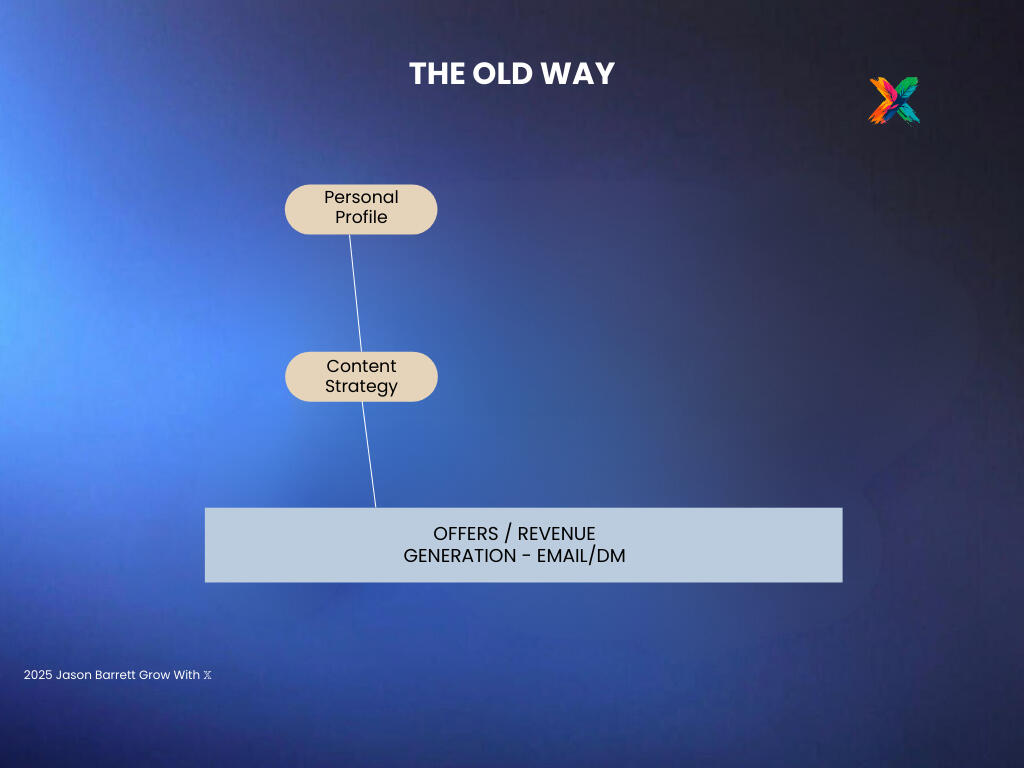 THE OLD WAY

Personal Profile

Content Strategy

OFFERS / REVENUE GENERATION - EMAIL/DM

2025 Jason Barrett Grow With 𝕏